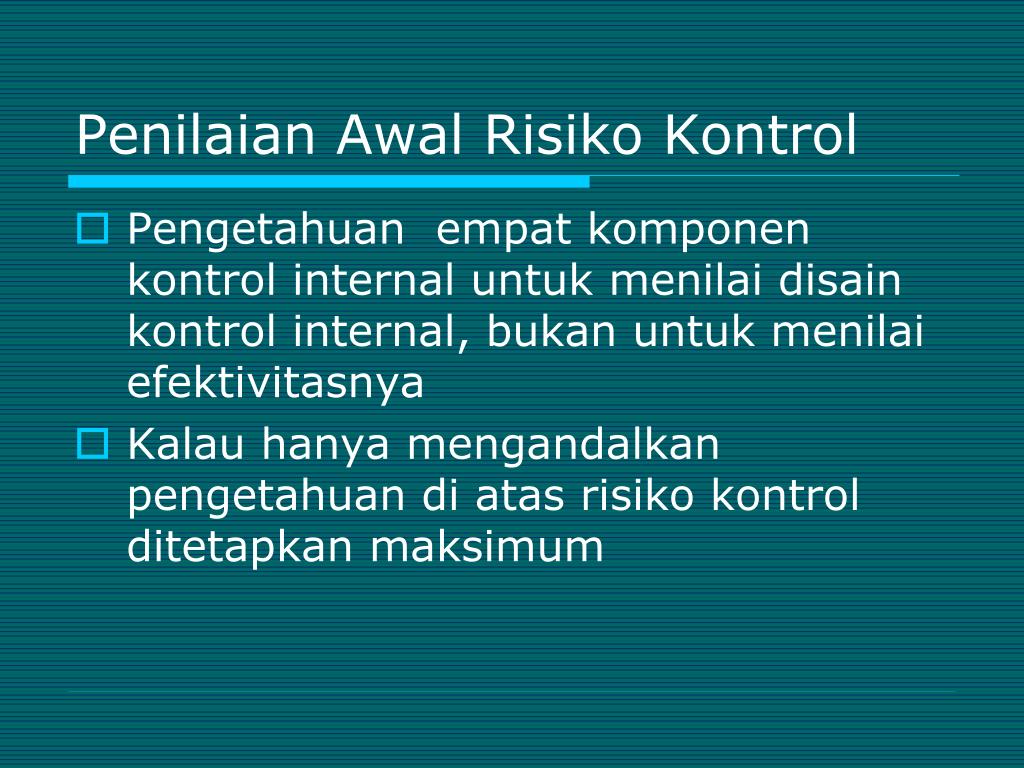 Penilaian Awal Risiko Kontrol

Pengetahuan  empat komponen kontrol internal untuk menilai disain kontrol internal, bukan untuk menilai efektivitasnya

Kalau hanya mengandalkan pengetahuan di atas risiko kontrol ditetapkan maksimum